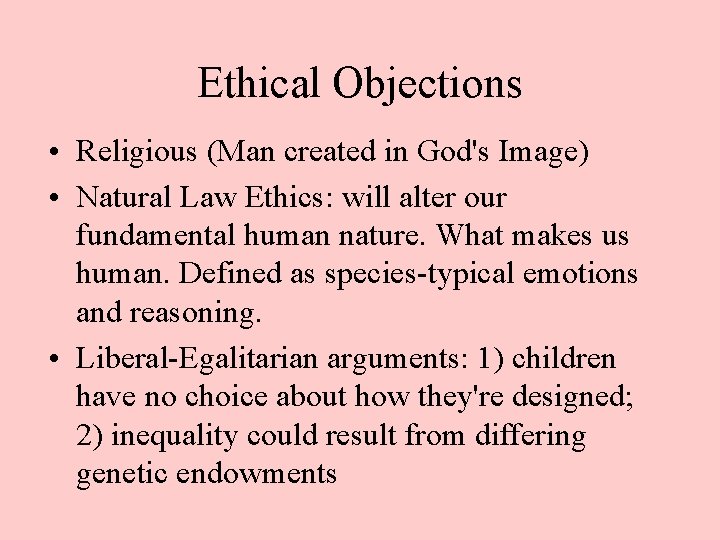 Ethical Objections

• Religious (Man created in God's Image)
• Natural Law Ethics: will alter our fundamental human nature. What makes us human. Defined as species-typical emotions and reasoning.
• Liberal-Egalitarian arguments: 1) children have no choice about how they're designed; 2) inequality could result from differing genetic endowments